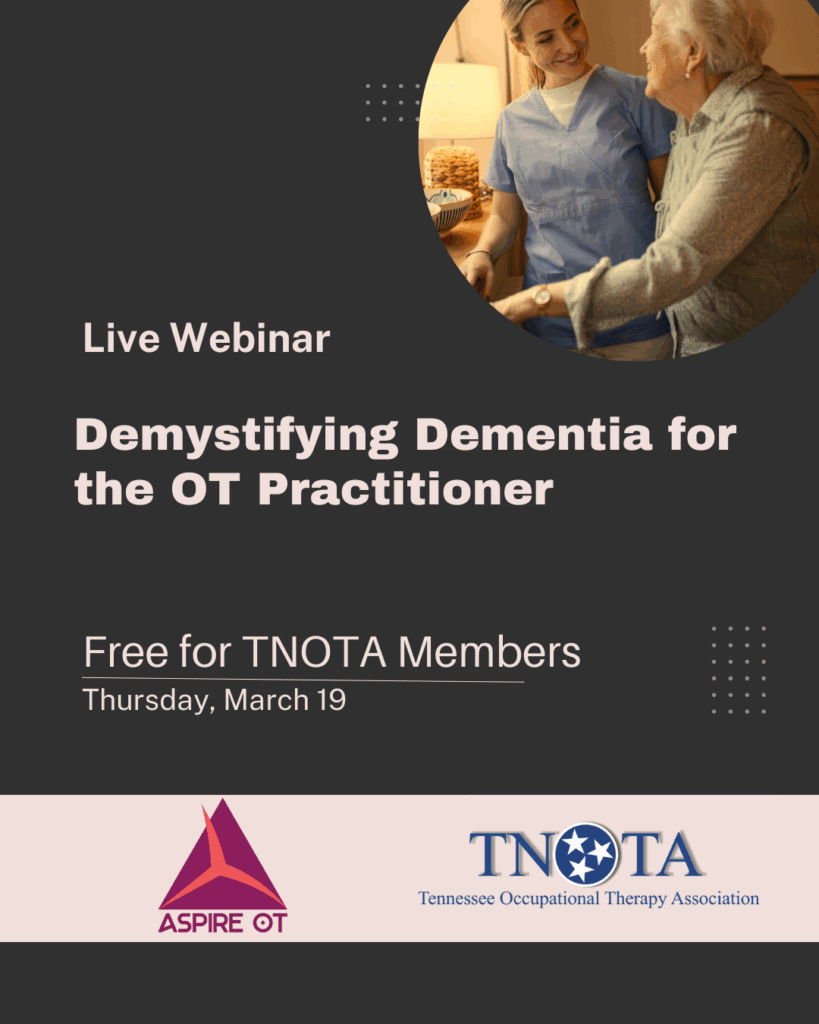 Live Webinar

Demystifying Dementia for the OT Practitioner

Free for TNOTA Members
Thursday, March 19

ASPIRE OT

TNOTA
Tennessee Occupational Therapy Association